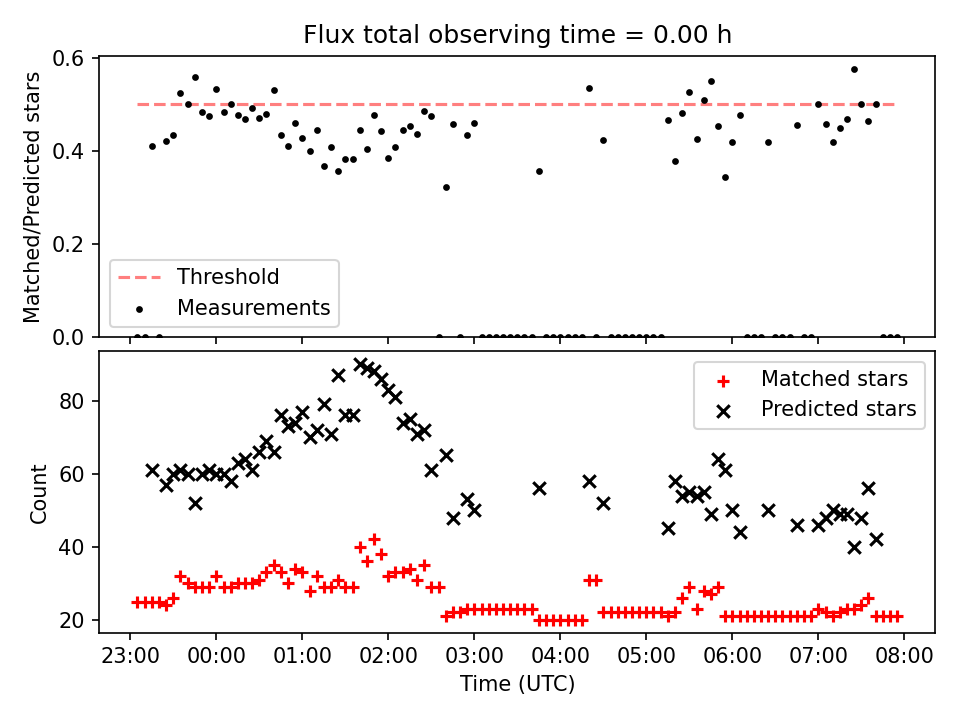 Flux total observing time = 0.00 h

Matched/Predicted stars

0.6
0.4
0.2
0.0

Threshold
Measurements

Count

80
60
40
20

Matched stars
Predicted stars

23:00 00:00 01:00 02:00 03:00 04:00 05:00 06:00 07:00 08:00

Time (UTC)